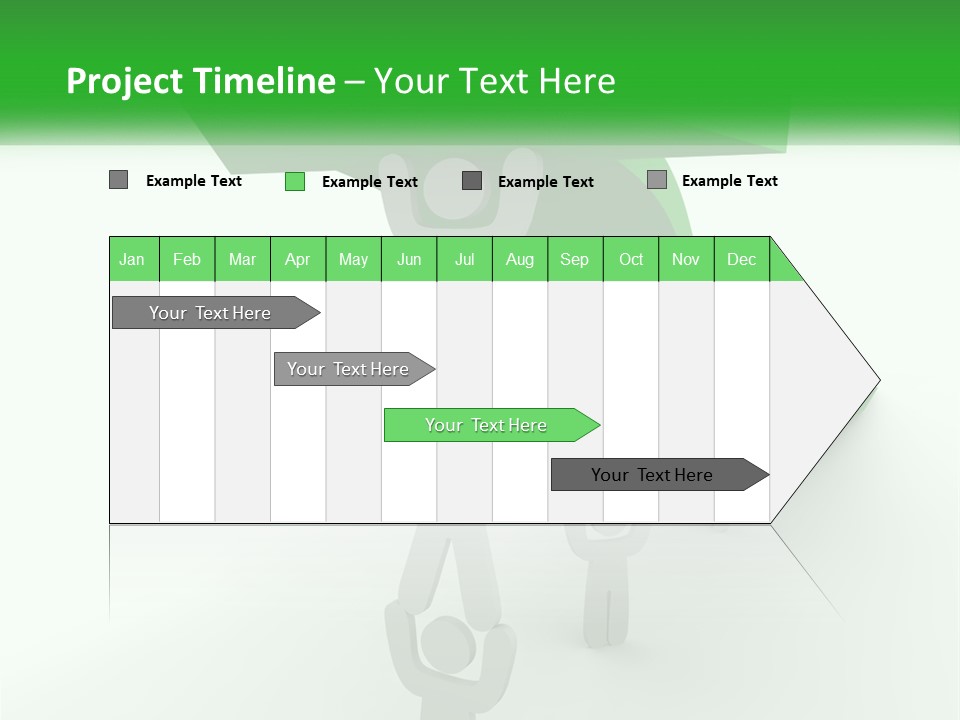 Project Timeline – Your Text Here

Example Text
Example Text
Example Text
Example Text

| Jan | Feb | Mar | Apr | May | Jun | Jul | Aug | Sep | Oct | Nov | Dec |
|---|---|---|---|---|---|---|---|---|---|---|---|

Your Text Here

Your Text Here

Your Text Here

Your Text Here